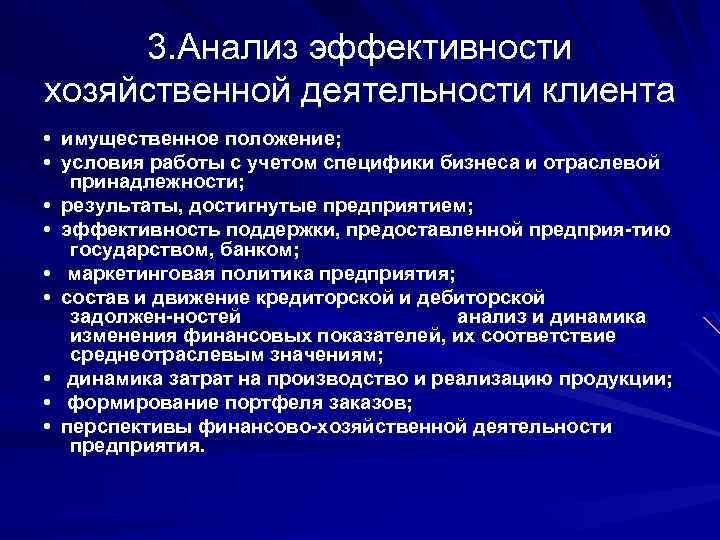 3.Анализ эффективности хозяйственной деятельности клиента

• имущественное положение;
• условия работы с учетом специфики бизнеса и отраслевой принадлежности;
• результаты, достигнутые предприятием;
• эффективность поддержки, предоставленной предприя-тию государством, банком;
• маркетинговая политика предприятия;
• состав и движение кредиторской и дебиторской задолжен-ностей анализ и динамика изменения финансовых показателей, их соответствие среднеотраслевым значениям;
• динамика затрат на производство и реализацию продукции;
• формирование портфеля заказов;
• перспективы финансово-хозяйственной деятельности предприятия.